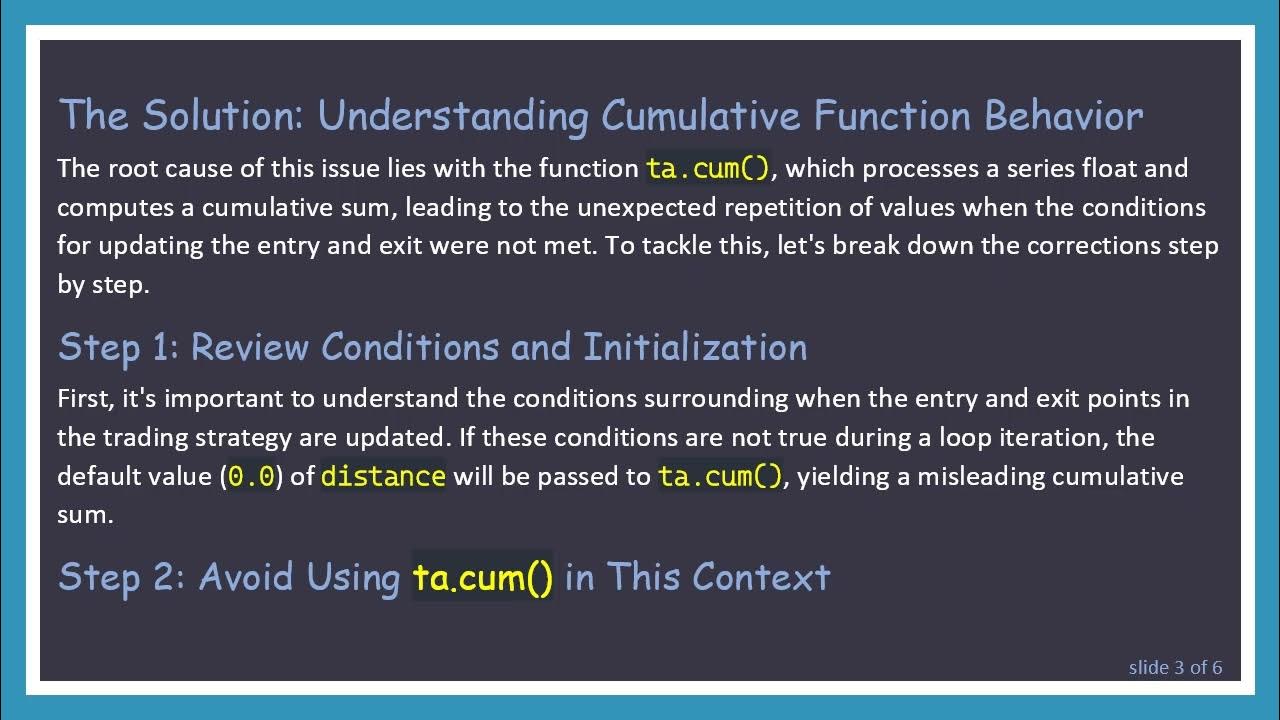 The Solution: Understanding Cumulative Function Behavior

The root cause of this issue lies with the function ta.cum(), which processes a series float and computes a cumulative sum, leading to the unexpected repetition of values when the conditions for updating the entry and exit were not met. To tackle this, let's break down the corrections step by step.

Step 1: Review Conditions and Initialization

First, it's important to understand the conditions surrounding when the entry and exit points in the trading strategy are updated. If these conditions are not true during a loop iteration, the default value (0.0) of distance will be passed to ta.cum(), yielding a misleading cumulative sum.

Step 2: Avoid Using ta.cum() in This Context

slide 3 of 6